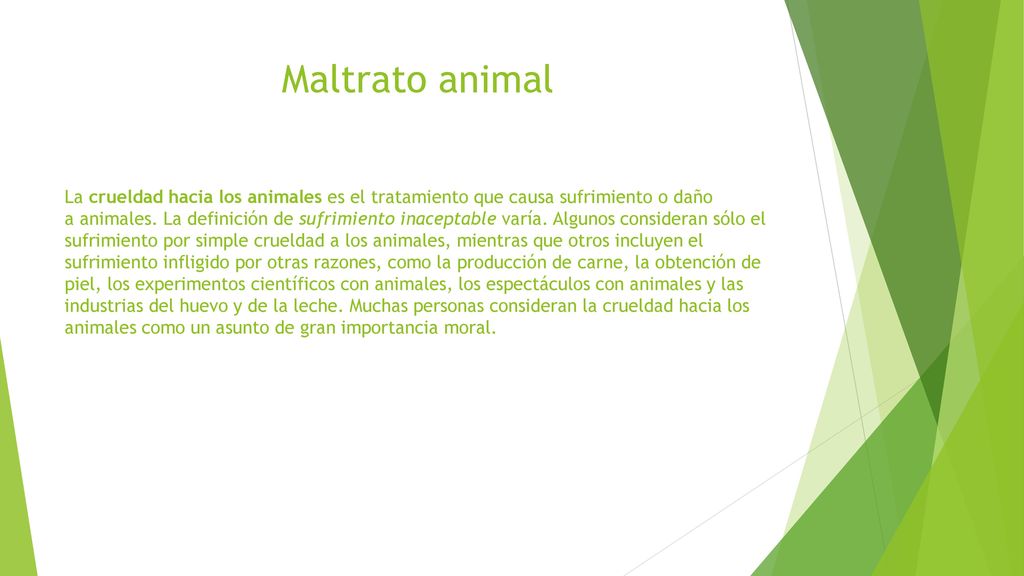 Maltrato animal

La crueldad hacia los animales es el tratamiento que causa sufrimiento o daño a animales. La definición de sufrimiento inaceptable varía. Algunos consideran sólo el sufrimiento por simple crueldad a los animales, mientras que otros incluyen el sufrimiento infligido por otras razones, como la producción de carne, la obtención de piel, los experimentos científicos con animales, los espectáculos con animales y las industrias del huevo y de la leche. Muchas personas consideran la crueldad hacia los animales como un asunto de gran importancia moral.